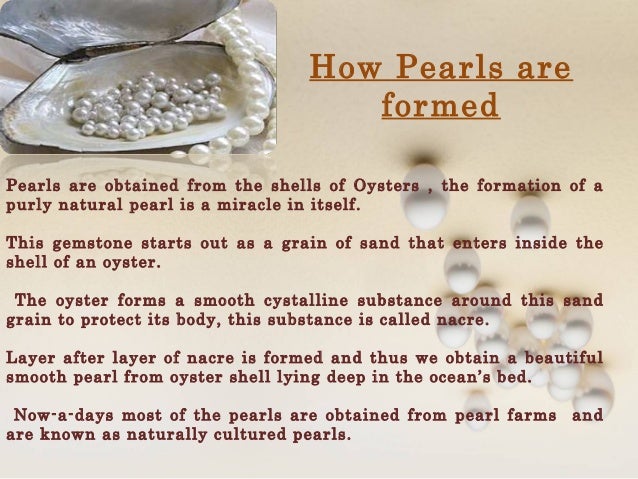 How Pearls are formed

Pearls are obtained from the shells of Oysters , the formation of a purly natural pearl is a miracle in itself.

This gemstone starts out as a grain of sand that enters inside the shell of an oyster.

The oyster forms a smooth cystalline substance around this sand grain to protect its body, this substance is called nacre.

Layer after layer of nacre is formed and thus we obtain a beautiful smooth pearl from oyster shell lying deep in the ocean's bed.

Now-a-days most of the pearls are obtained from pearl farms and are known as naturally cultured pearls.